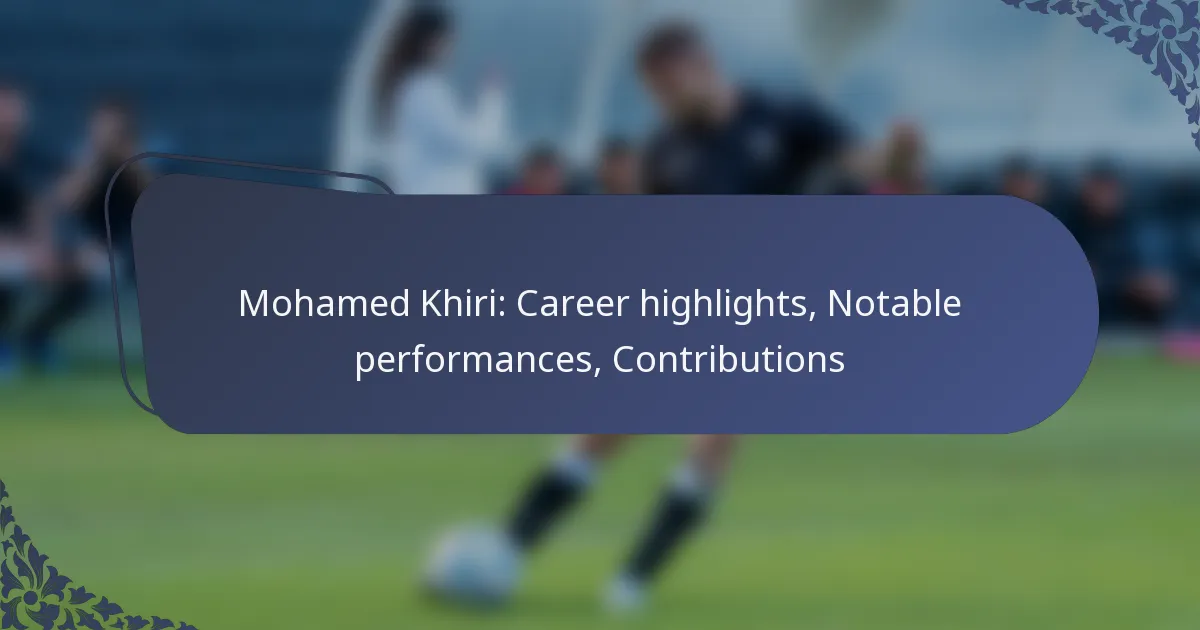 Mohamed Khiri: Career highlights, Notable performances, Contributions